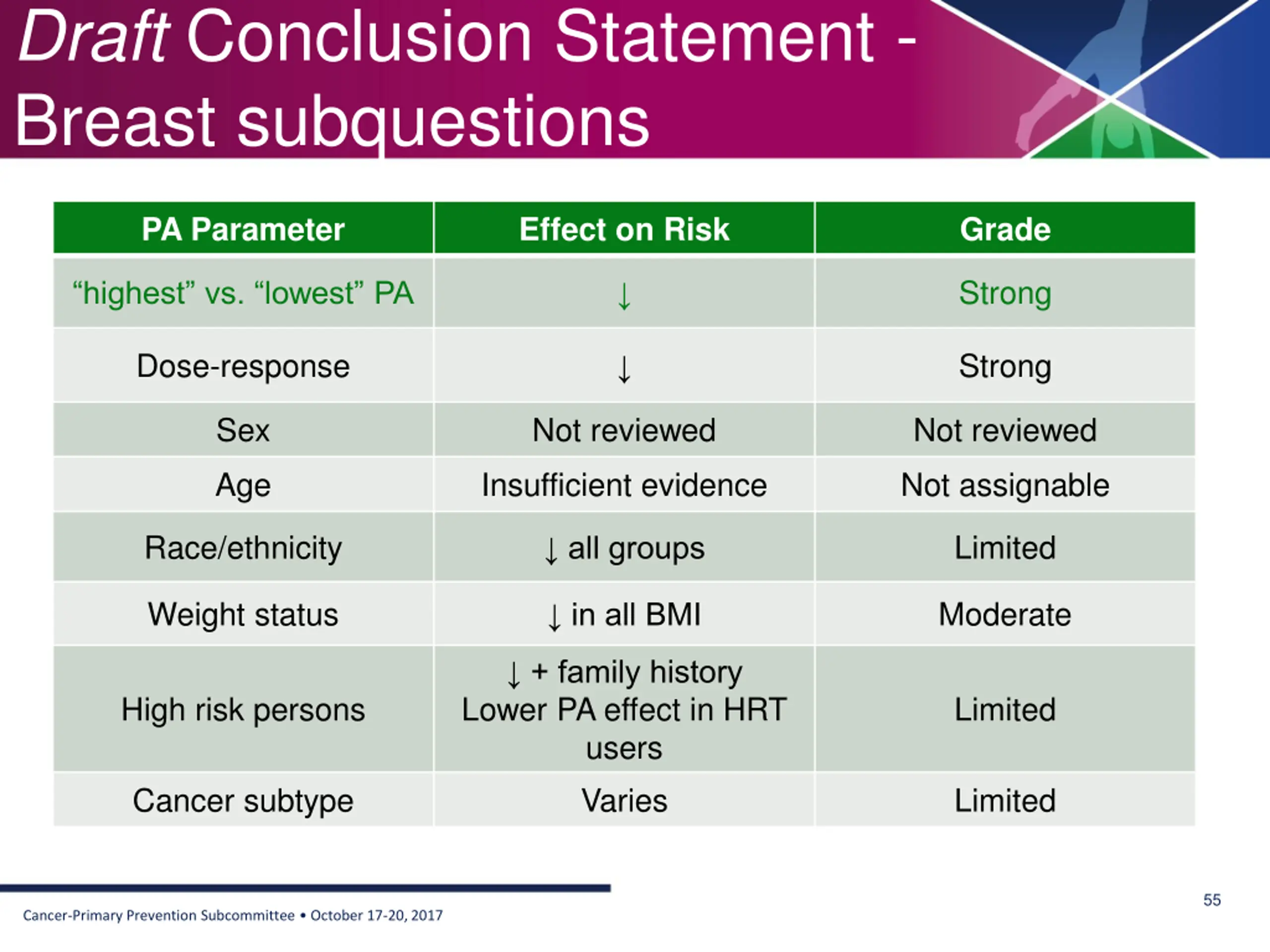 Draft Conclusion Statement - Breast subquestions

| PA Parameter | Effect on Risk | Grade |
|---|---|---|
| “highest” vs. “lowest” PA | ↓ | Strong |
| Dose-response | ↓ | Strong |
| Sex | Not reviewed | Not reviewed |
| Age | Insufficient evidence | Not assignable |
| Race/ethnicity | ↓ all groups | Limited |
| Weight status | ↓ in all BMI | Moderate |
| High risk persons | ↓ + family history Lower PA effect in HRT users | Limited |
| Cancer subtype | Varies | Limited |

Cancer-Primary Prevention Subcommittee • October 17-20, 2017

55